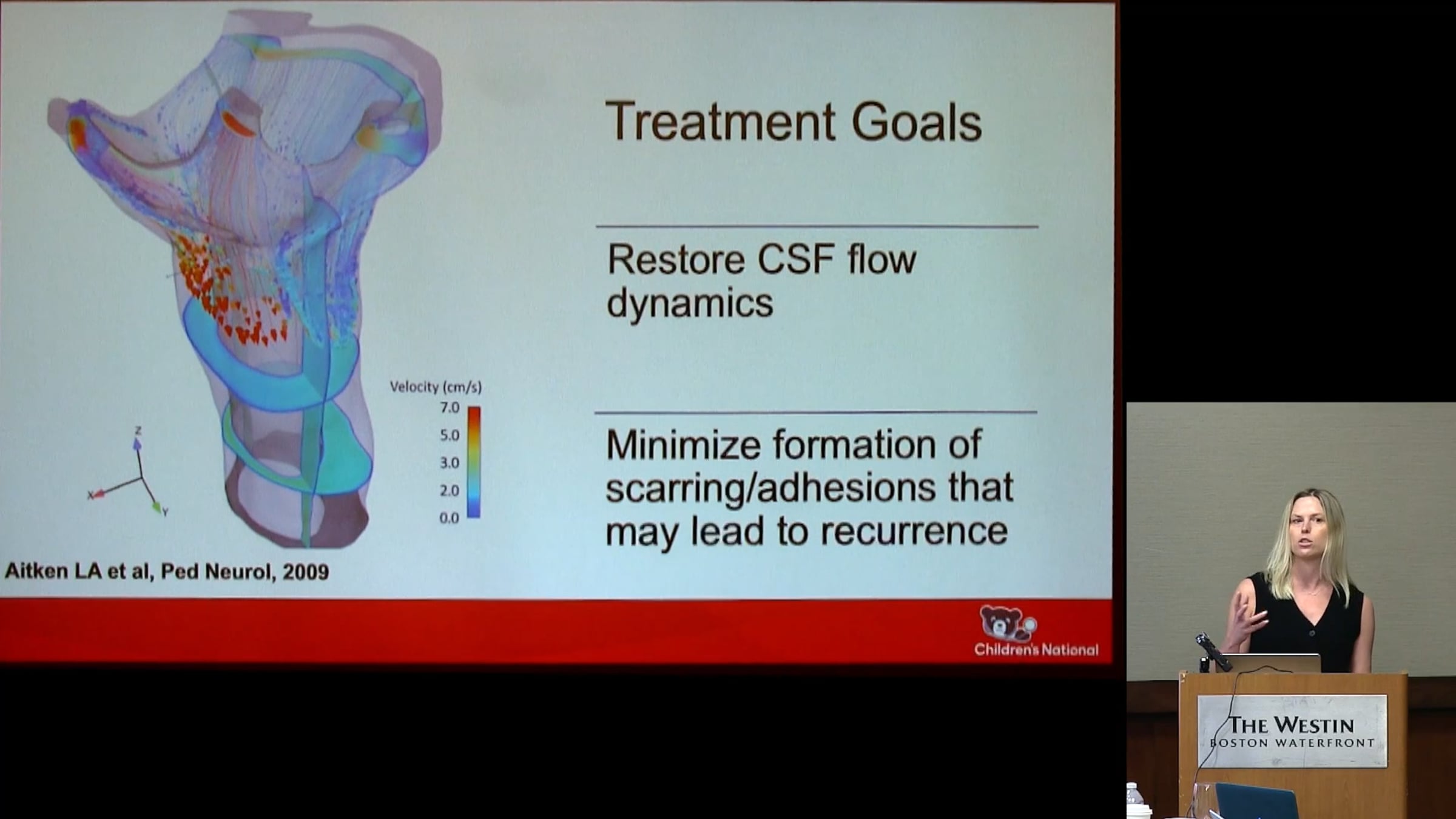 Treatment Goals

Restore CSF flow dynamics

Minimize formation of scarring/adhesions that may lead to recurrence

Velocity (cm/s)
7.0
5.0
3.0
2.0
0.0

Z
X
Y

Aitken LA et al, Ped Neurol, 2009

Children's National

THE WESTIN
BOSTON WATERFRONT